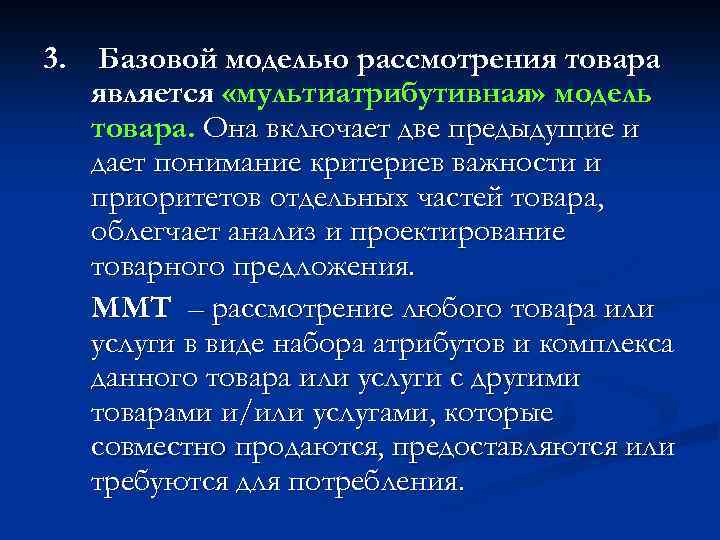 3. Базовой моделью рассмотрения товара является «мультиатрибутивная» модель товара. Она включает две предыдущие и дает понимание критериев важности и приоритетов отдельных частей товара, облегчает анализ и проектирование товарного предложения.

ММТ – рассмотрение любого товара или услуги в виде набора атрибутов и комплекса данного товара или услуги с другими товарами и/или услугами, которые совместно продаются, предоставляются или требуются для потребления.